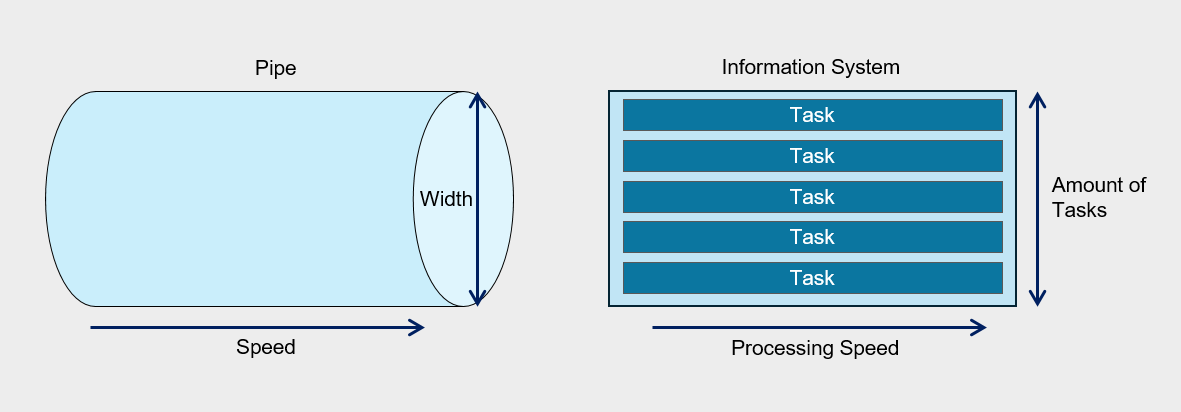 Pipe

Width

Speed

Information System

Task

Task

Task

Task

Task

Amount of Tasks

Processing Speed